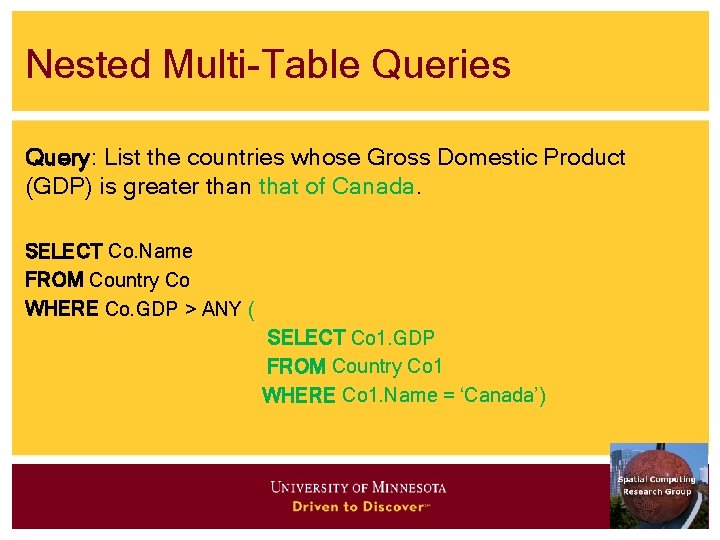 Nested Multi-Table Queries

Query: List the countries whose Gross Domestic Product (GDP) is greater than that of Canada.

SELECT Co.Name
FROM Country Co
WHERE Co.GDP > ANY (
SELECT Co1.GDP
FROM Country Co1
WHERE Co1.Name = 'Canada')

UNIVERSITY OF MINNESOTA
Driven to Discover℠

Spatial Computing Research Group